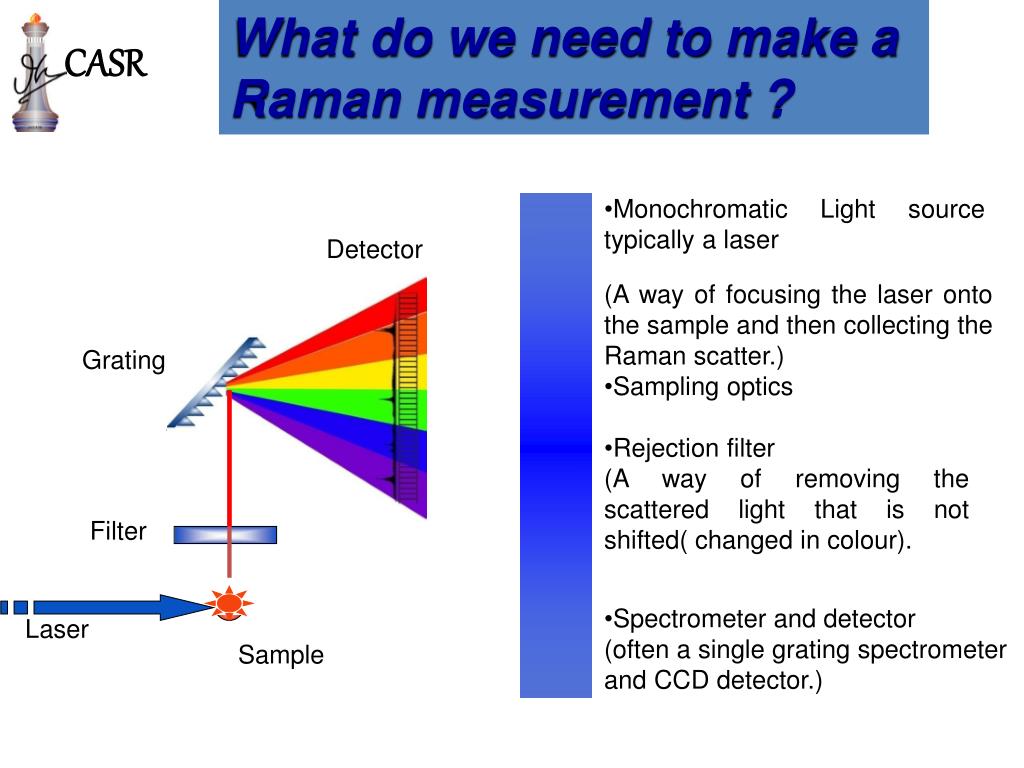 CASR

What do we need to make a Raman measurement ?

Detector

Grating

Filter

Laser

Sample

•Monochromatic Light source typically a laser

(A way of focusing the laser onto the sample and then collecting the Raman scatter.)
•Sampling optics

•Rejection filter
(A way of removing the scattered light that is not shifted( changed in colour).

•Spectrometer and detector
(often a single grating spectrometer and CCD detector.)